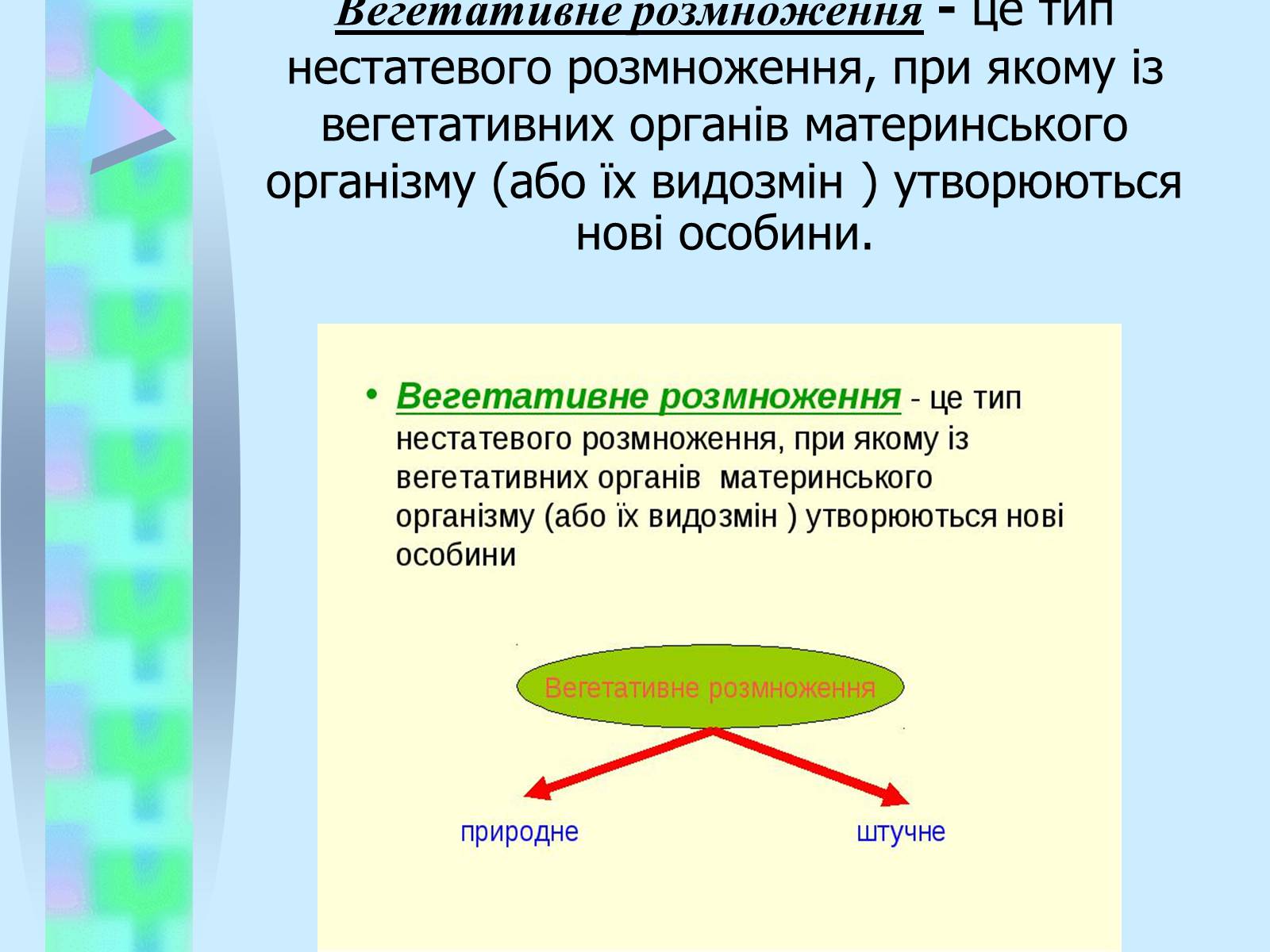 Вегетативне розмноження - це тип нестатевого розмноження, при якому із вегетативних органів материнського організму (або їх видозмін ) утворюються нові особини.

• Вегетативне розмноження - це тип нестатевого розмноження, при якому із вегетативних органів материнського організму (або їх видозмін ) утворюються нові особини

Вегетативне розмноження

природне

штучне